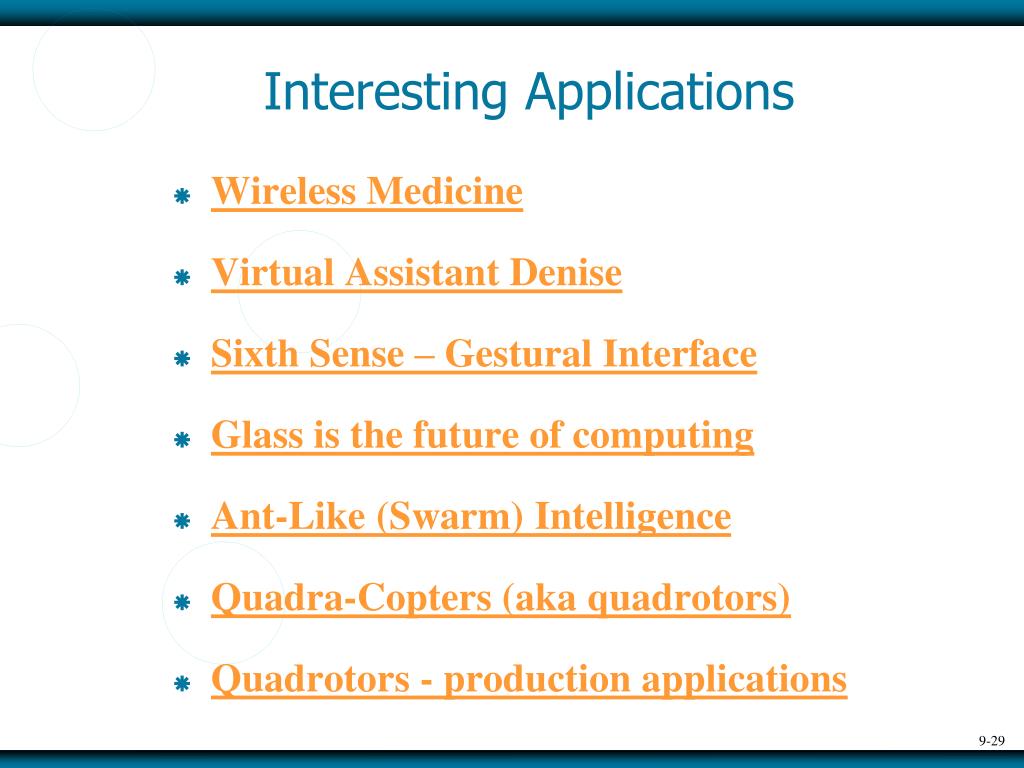 Interesting Applications

Wireless Medicine

Virtual Assistant Denise

Sixth Sense – Gestural Interface

Glass is the future of computing

Ant-Like (Swarm) Intelligence

Quadra-Copters (aka quadrotors)

Quadrotors - production applications

9-29